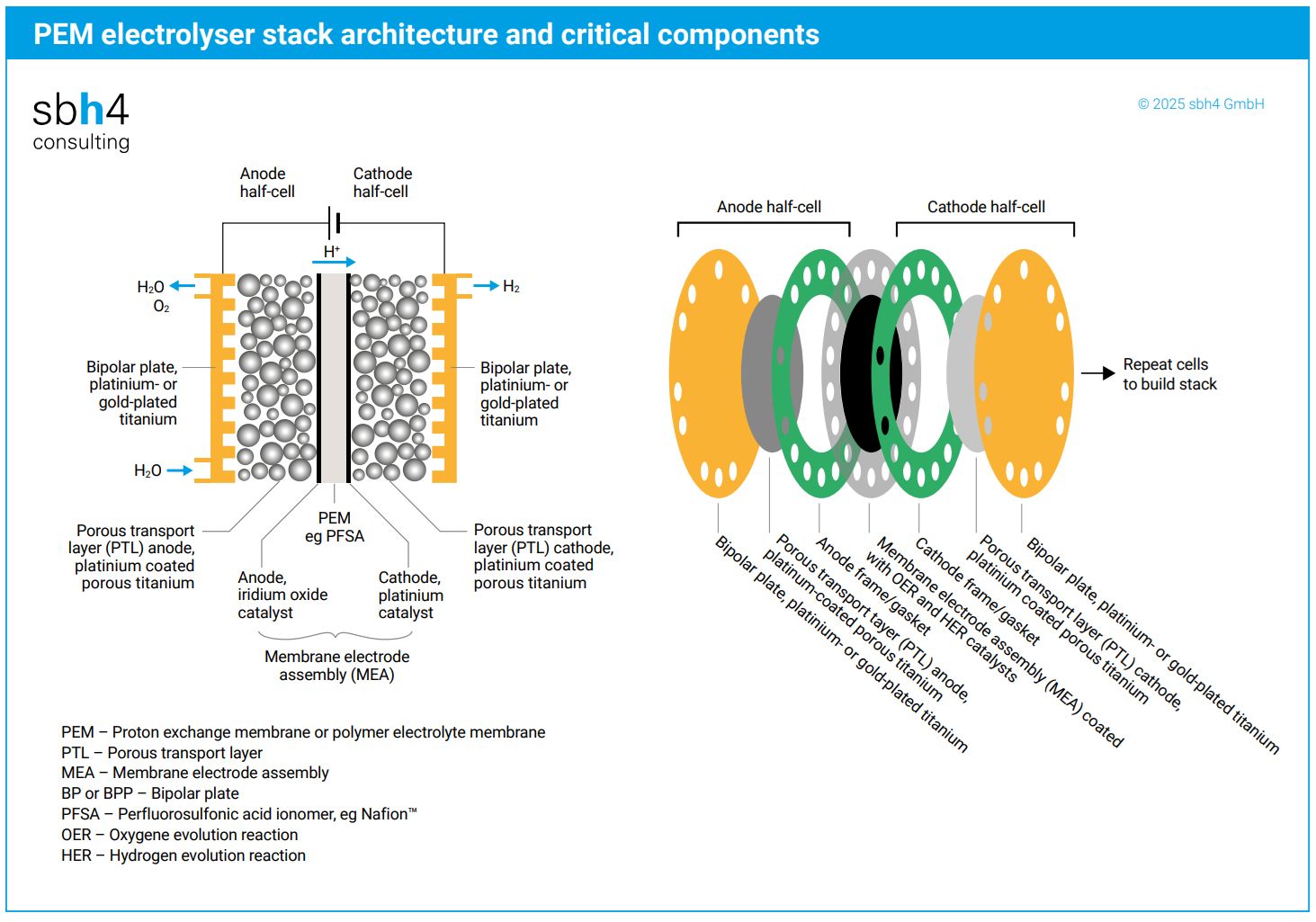 PEM electrolyser stack architecture and critical components

sbh4 consulting

© 2025 sbh4 GmbH

Anode half-cell

Cathode half-cell

$H^+$

$H_2O$
$O_2$

$H_2$

Bipolar plate, platinium- or gold-plated titanium

Bipolar plate, platinium- or gold-plated titanium

$H_2O$

Porous transport layer (PTL) anode, platinium coated porous titanium

PEM eg PFSA

Porous transport layer (PTL) cathode, platinium coated porous titanium

Anode, iridium oxide catalyst

Cathode, platinium catalyst

Membrane electrode assembly (MEA)

Anode half-cell

Cathode half-cell

Repeat cells to build stack

Bipolar plate, platinium- or gold-plated titanium

Porous transport layer (PTL) anode, platinum-coated porous titanium

Anode frame/gasket

Membrane electrode assembly (MEA) coated with OER and HER catalysts

Cathode frame/gasket

Porous transport layer (PTL) cathode, platinium coated porous titanium

Bipolar plate, platinium- or gold-plated titanium

PEM – Proton exchange membrane or polymer electrolyte membrane
PTL – Porous transport layer
MEA – Membrane electrode assembly
BP or BPP – Bipolar plate
PFSA – Perfluorosulfonic acid ionomer, eg Nafion™
OER – Oxygene evolution reaction
HER – Hydrogen evolution reaction